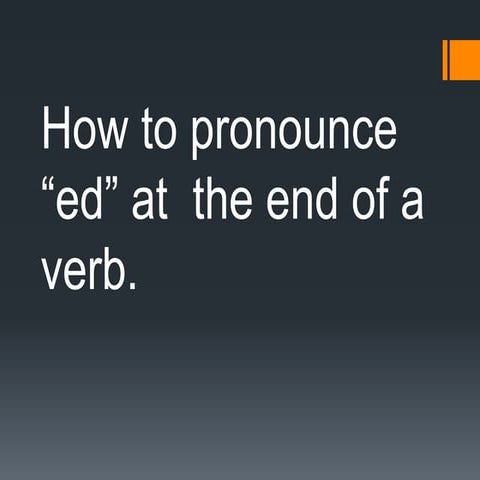 How to pronounce “ed” at  the end of a verb.